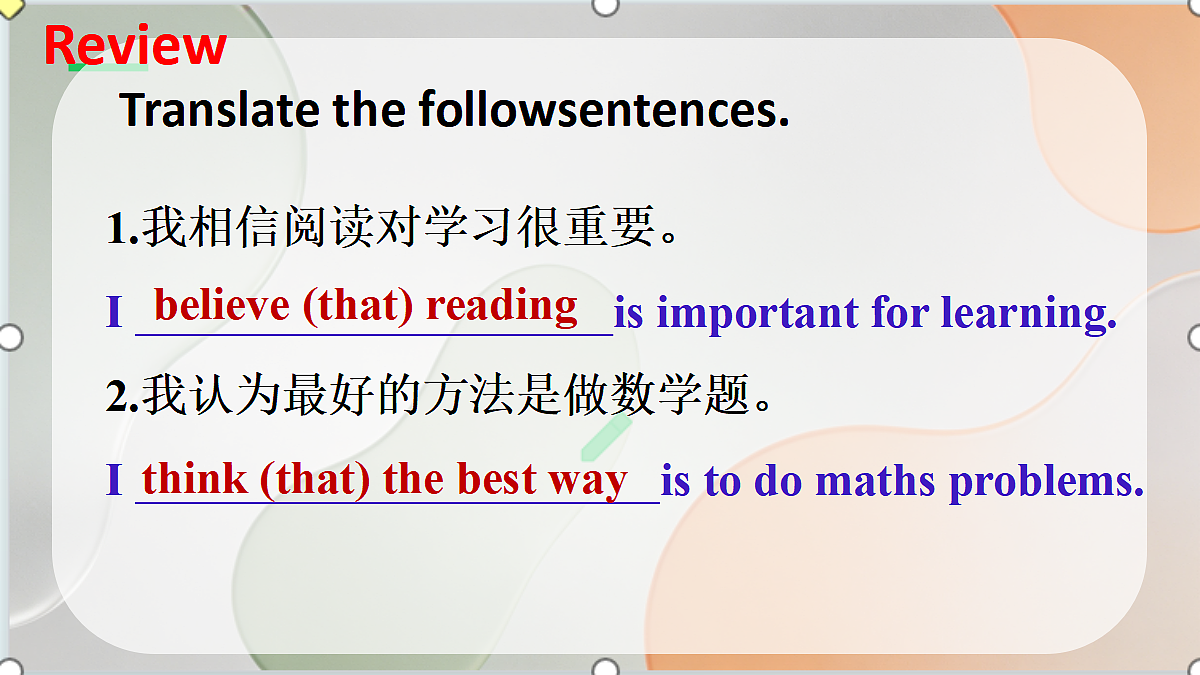 Review

Translate the followsentences.

1.我相信阅读对学习很重要。

I believe (that) reading is important for learning.

2.我认为最好的方法是做数学题。

I think (that) the best way is to do maths problems.